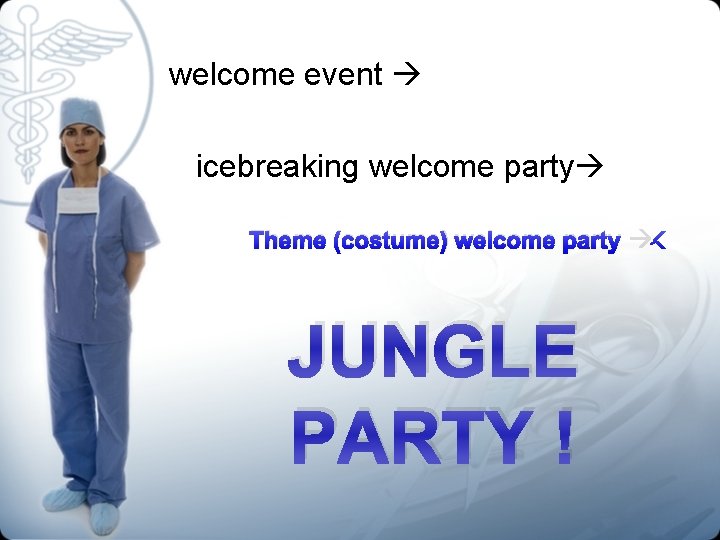 welcome event →

icebreaking welcome party→

Theme (costume) welcome party →

JUNGLE PARTY !